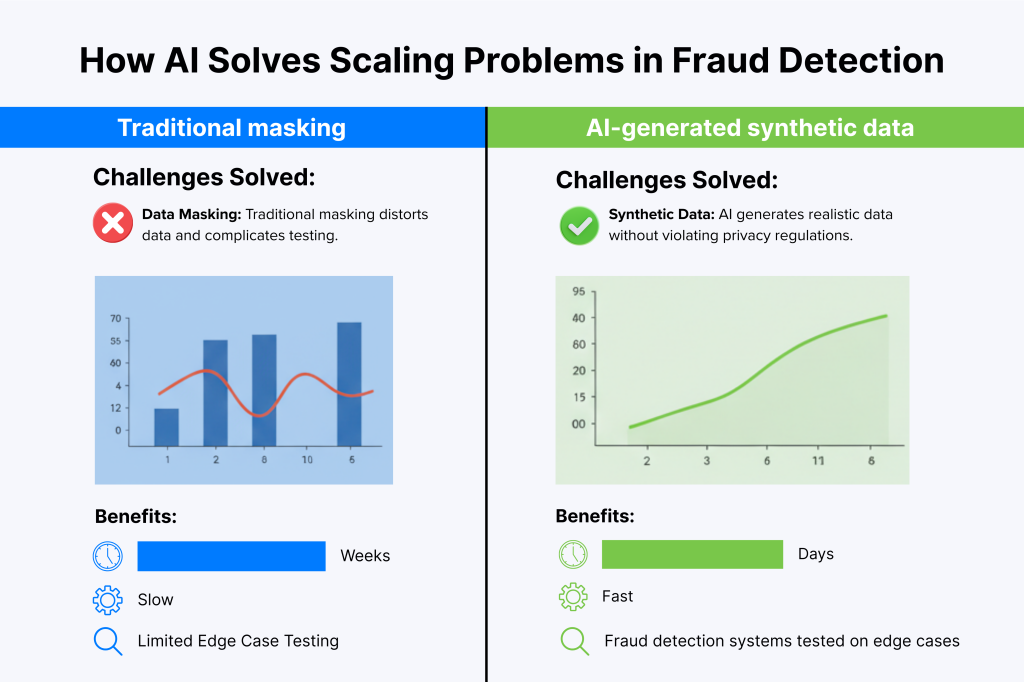 How AI Solves Scaling Problems in Fraud Detection

Traditional masking

Challenges Solved:

Data Masking: Traditional masking distorts data and complicates testing.

70
55
60
4
12
0
1
2
8
10
6

Benefits:

Weeks

Slow

Limited Edge Case Testing

AI-generated synthetic data

Challenges Solved:

Synthetic Data: AI generates realistic data without violating privacy regulations.

95
40
60
20
15
00
2
3
6
11
6

Benefits:

Days

Fast

Fraud detection systems tested on edge cases